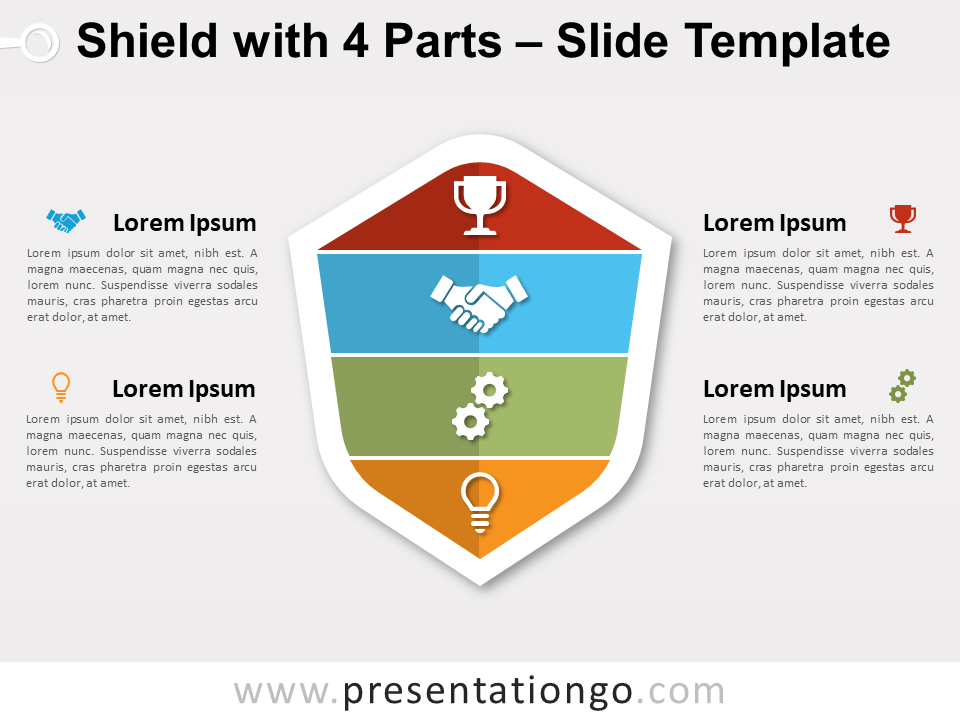 Shield with 4 Parts – Slide Template

Lorem Ipsum

Lorem ipsum dolor sit amet, nibh est. A magna maecenas, quam magna nec quis, lorem nunc. Suspendisse viverra sodales mauris, cras pharetra proin egestas arcu erat dolor, at amet.

Lorem Ipsum

Lorem ipsum dolor sit amet, nibh est. A magna maecenas, quam magna nec quis, lorem nunc. Suspendisse viverra sodales mauris, cras pharetra proin egestas arcu erat dolor, at amet.

Lorem Ipsum

Lorem ipsum dolor sit amet, nibh est. A magna maecenas, quam magna nec quis, lorem nunc. Suspendisse viverra sodales mauris, cras pharetra proin egestas arcu erat dolor, at amet.

Lorem Ipsum

Lorem ipsum dolor sit amet, nibh est. A magna maecenas, quam magna nec quis, lorem nunc. Suspendisse viverra sodales mauris, cras pharetra proin egestas arcu erat dolor, at amet.

www.presentationgo.com